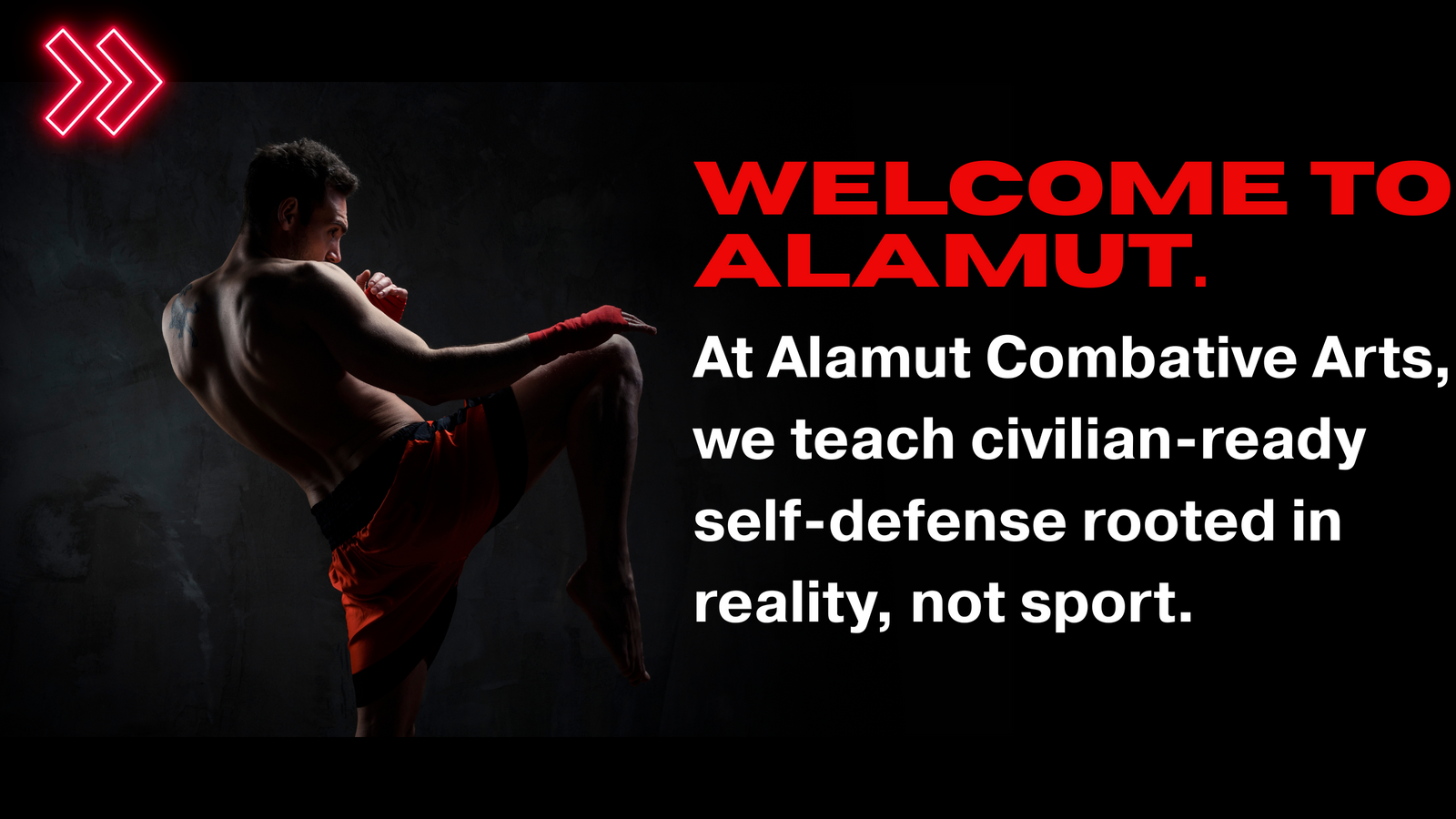 WELCOME TO ALAMUT.

At Alamut Combative Arts, we teach civilian-ready self-defense rooted in reality, not sport.